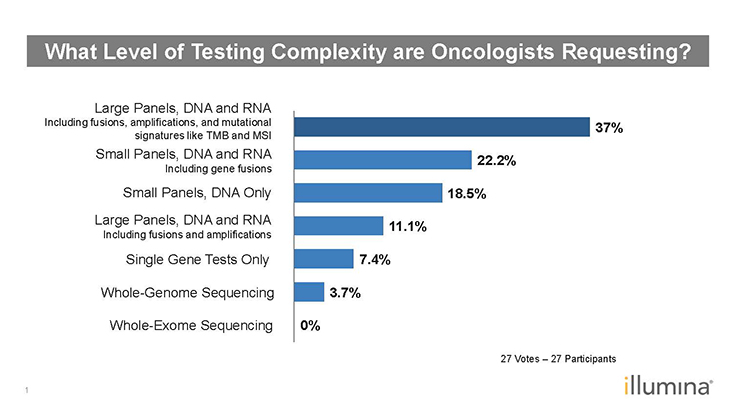 What Level of Testing Complexity are Oncologists Requesting?

Large Panels, DNA and RNA
Including fusions, amplifications, and mutational signatures like TMB and MSI
37%

Small Panels, DNA and RNA
Including gene fusions
22.2%

Small Panels, DNA Only
18.5%

Large Panels, DNA and RNA
Including fusions and amplifications
11.1%

Single Gene Tests Only
7.4%

Whole-Genome Sequencing
3.7%

Whole-Exome Sequencing
0%

27 Votes – 27 Participants

1

illumina®